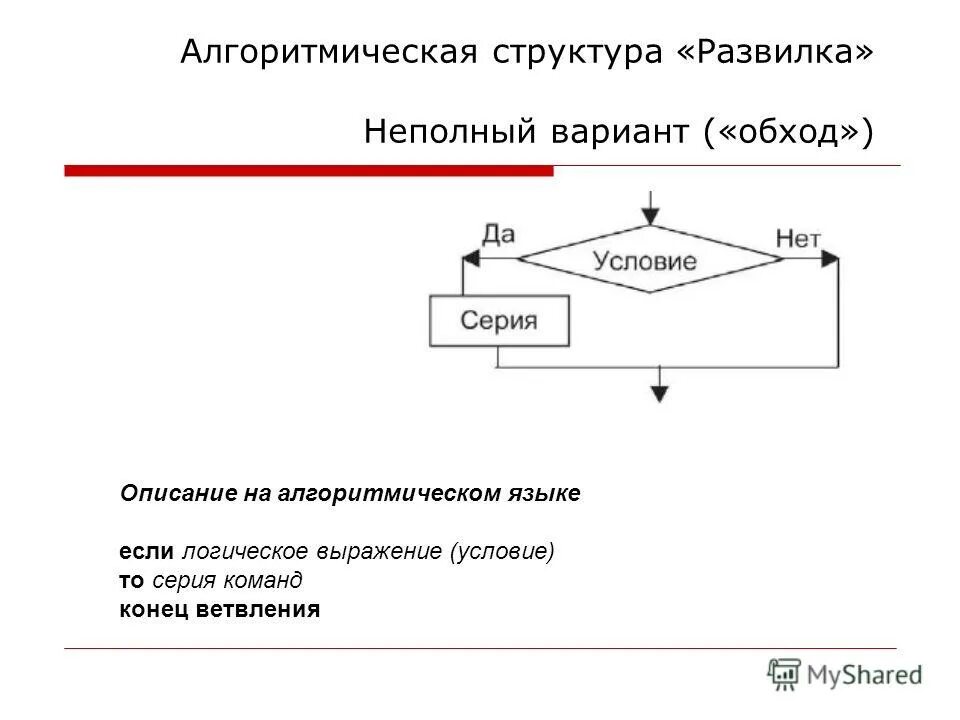 Алгоритмическая структура «Развилка»

Неполный вариант («обход»)

Да

Условие

Нет

Серия

Описание на алгоритмическом языке

если логическое выражение (условие)
то серия команд
конец ветвления

MyShared